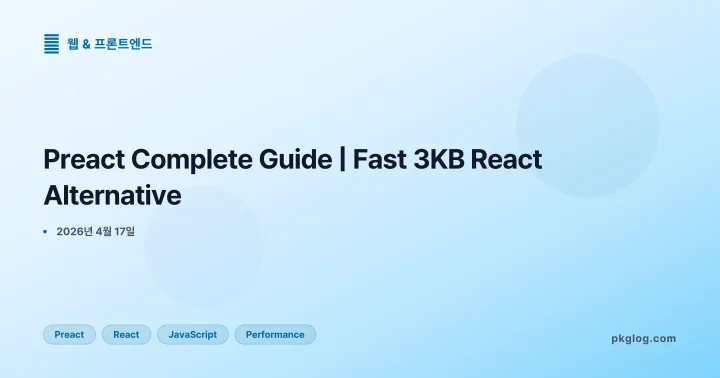 웹 & 프론트엔드

Preact Complete Guide | Fast 3KB React Alternative

• 2026년 4월 17일

Preact React JavaScript Performance

pkglog.com